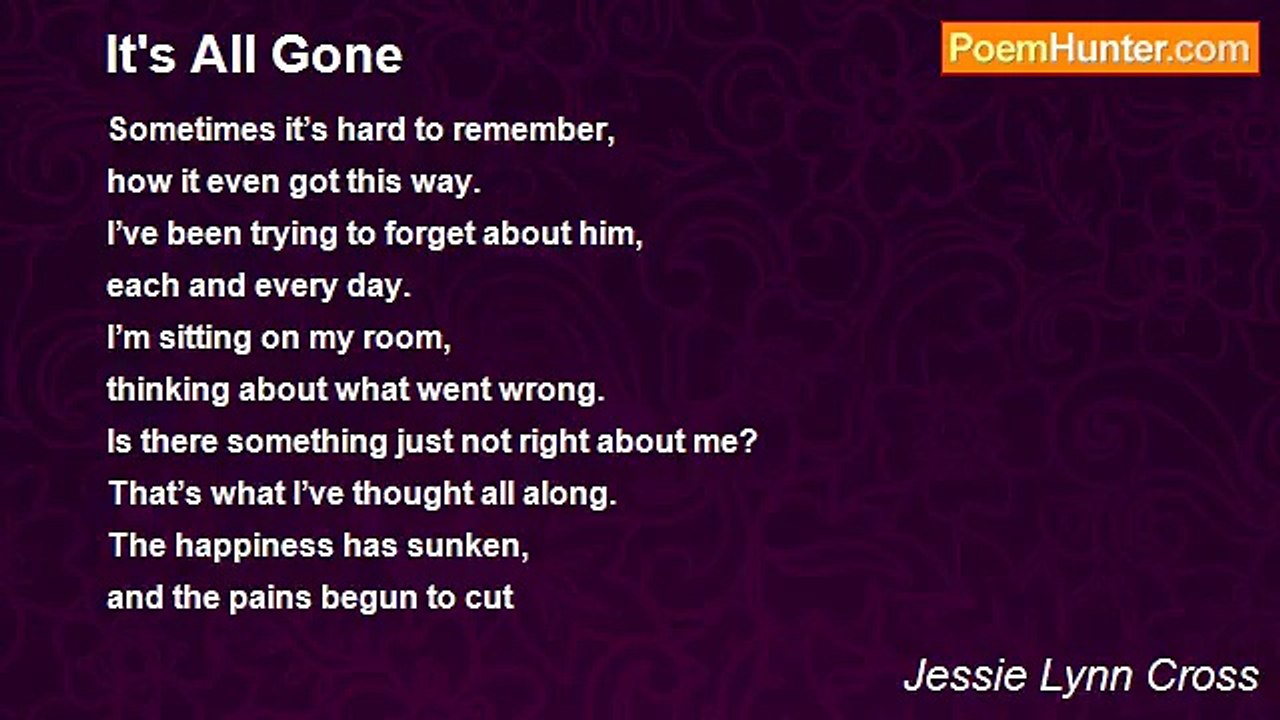 It's All Gone

PoemHunter.com

Sometimes it’s hard to remember,
how it even got this way.
I’ve been trying to forget about him,
each and every day.
I’m sitting on my room,
thinking about what went wrong.
Is there something just not right about me?
That’s what I’ve thought all along.
The happiness has sunken,
and the pains begun to cut

Jessie Lynn Cross